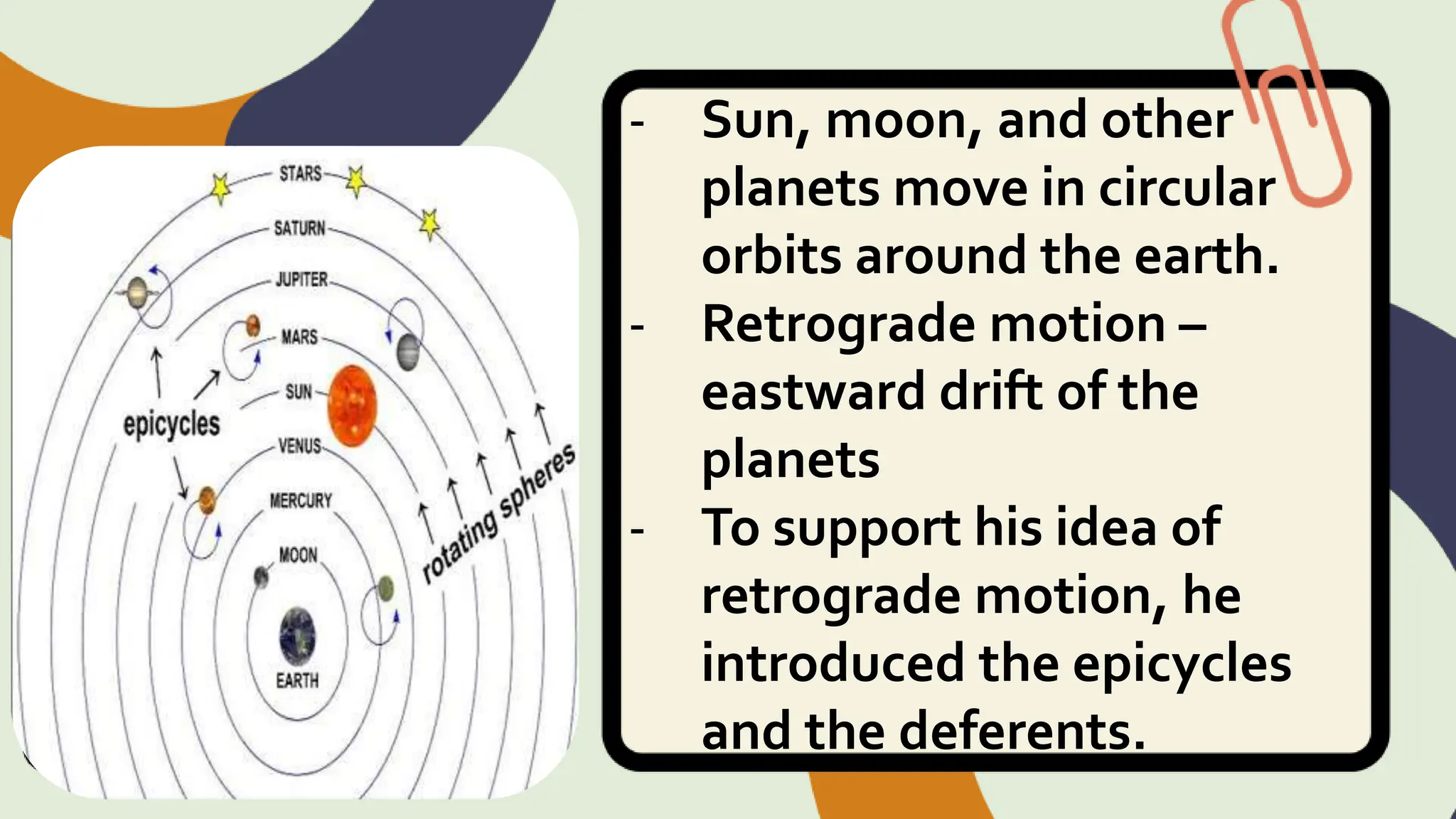 STARS
SATURN
JUPITER
MARS
SUN
VENUS
MERCURY
MOON
EARTH
epicycles
rotating spheres

- Sun, moon, and other planets move in circular orbits around the earth.
- Retrograde motion – eastward drift of the planets
- To support his idea of retrograde motion, he introduced the epicycles and the deferents.